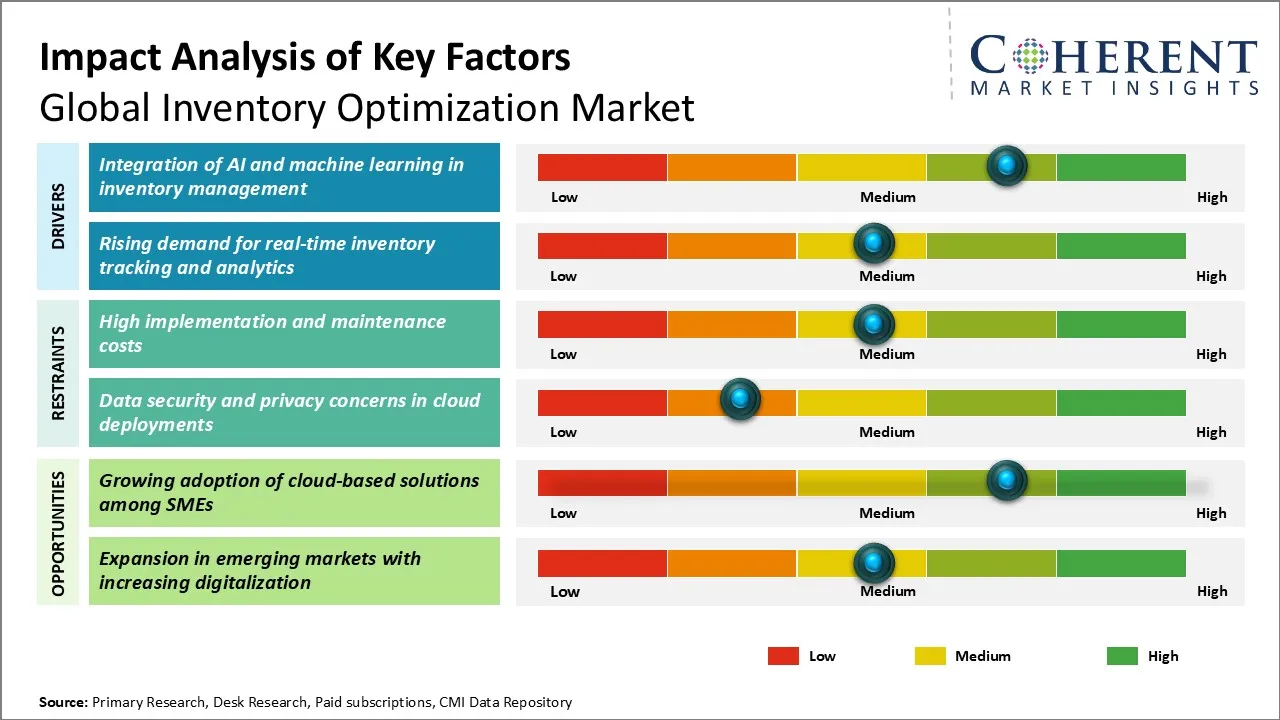 Impact Analysis of Key Factors
Global Inventory Optimization Market

COHERENT
MARKET INSIGHTS

DRIVERS

Integration of AI and machine learning in inventory management

Low Medium High

Rising demand for real-time inventory tracking and analytics

Low Medium High

RESTRAINTS

High implementation and maintenance costs

Low Medium High

Data security and privacy concerns in cloud deployments

Low Medium High

OPPORTUNITIES

Growing adoption of cloud-based solutions among SMEs

Low Medium High

Expansion in emerging markets with increasing digitalization

Low Medium High

Low Medium High

Source: Primary Research, Desk Research, Paid subscriptions, CMI Data Repository